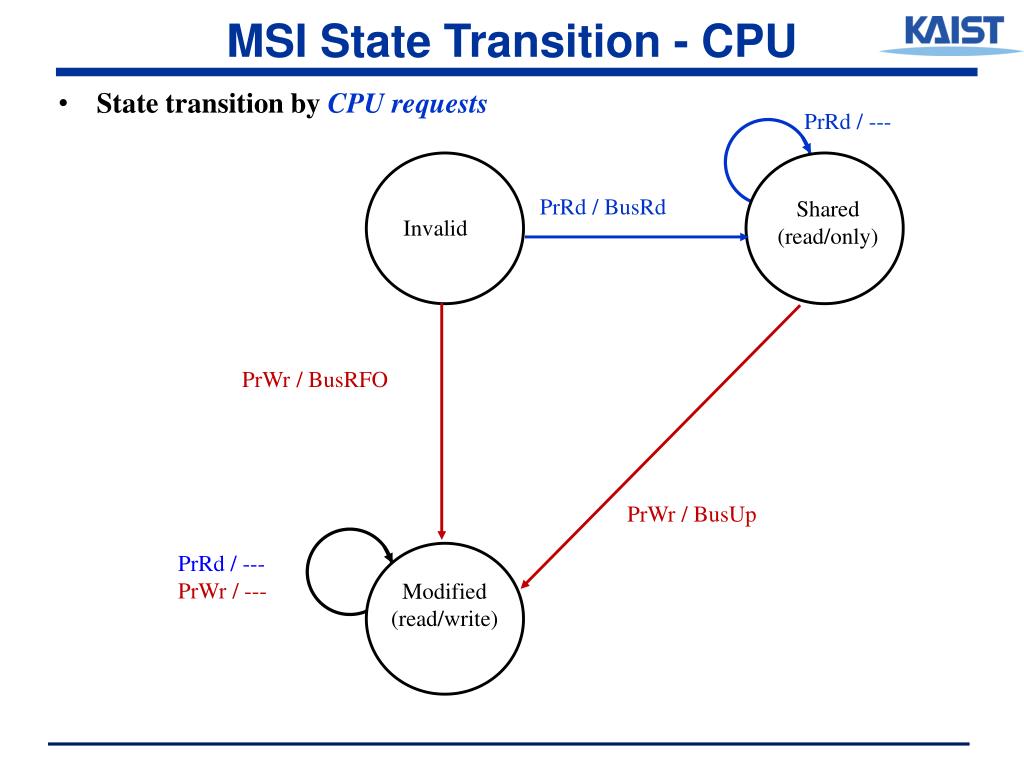 MSI State Transition - CPU

KAIST

• State transition by CPU requests

PrRd / ---

Invalid

PrRd / BusRd

Shared (read/only)

PrWr / BusRFO

PrWr / BusUp

PrRd / ---
PrWr / ---

Modified (read/write)